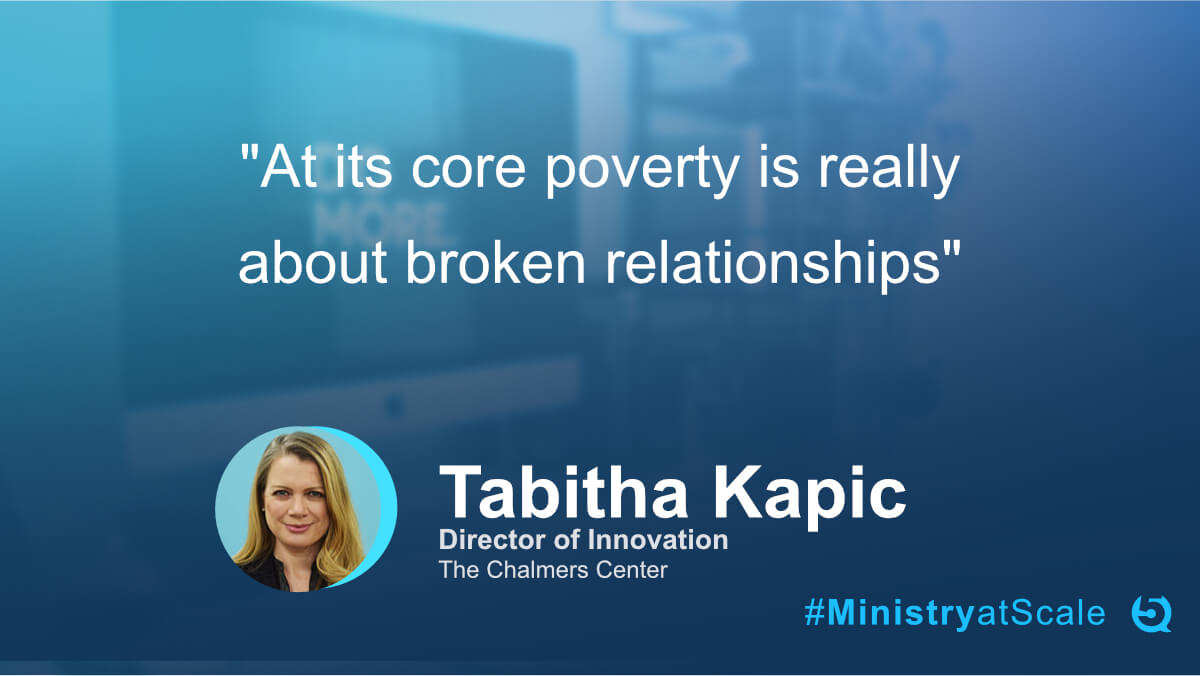 "At its core poverty is really about broken relationships"

Tabitha Kapic
Director of Innovation
The Chalmers Center

#MinistryatScale